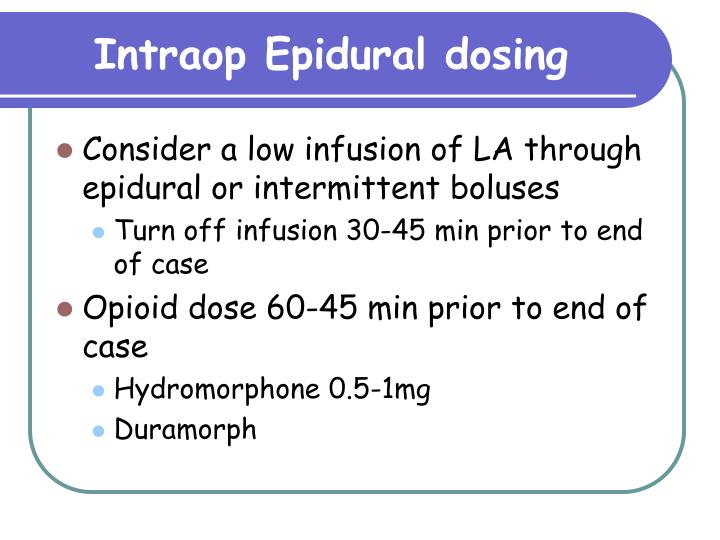 Intraop Epidural dosing

- Consider a low infusion of LA through epidural or intermittent boluses
  - Turn off infusion 30-45 min prior to end of case
- Opioid dose 60-45 min prior to end of case
  - Hydromorphone 0.5-1mg
  - Duramorph